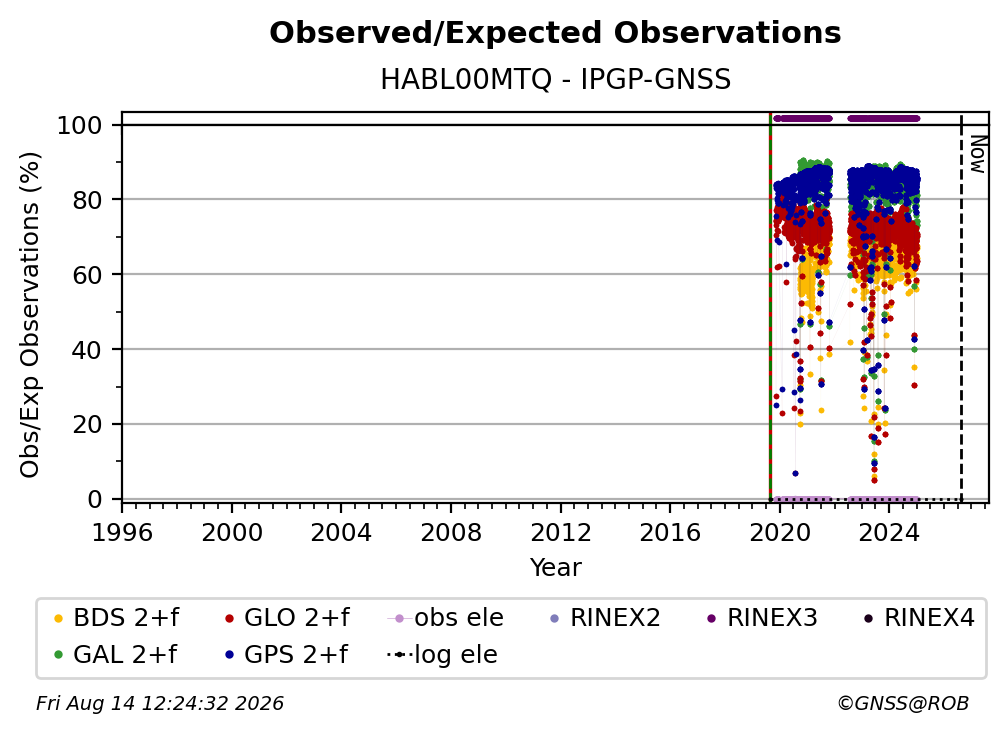 Observed/Expected Observations
HABL00MTQ - IPGP-GNSS

Obs/Exp Observations (%)

100
80
60
40
20
0

Now

1996 2000 2004 2008 2012 2016 2020 2024

Year

BDS 2+f
GLO 2+f
obs ele
RINEX2
RINEX3
RINEX4
GAL 2+f
GPS 2+f
log ele

Fri Aug 14 12:24:32 2026

©GNSS@ROB